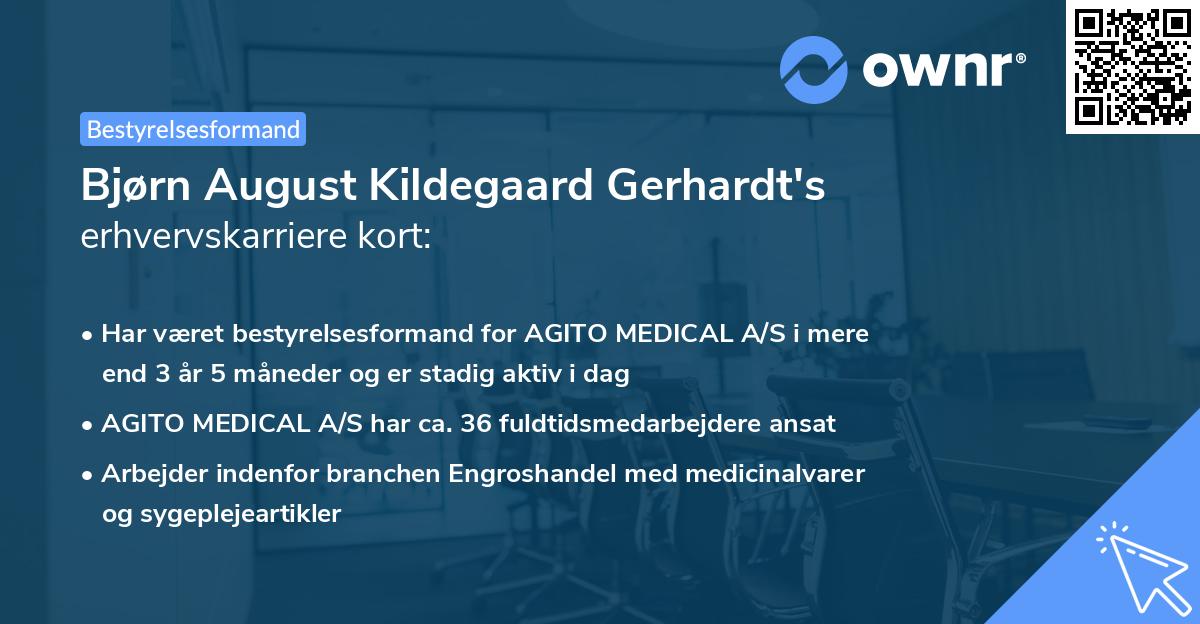 ownr®

Bestyrelsesformand

Bjørn August Kildegaard Gerhardt's erhvervskarriere kort:

• Har været bestyrelsesformand for AGITO MEDICAL A/S i mere end 3 år 5 måneder og er stadig aktiv i dag

• AGITO MEDICAL A/S har ca. 36 fuldtidsmedarbejdere ansat

• Arbejder indenfor branchen Engroshandel med medicinalvarer og sygeplejeartikler